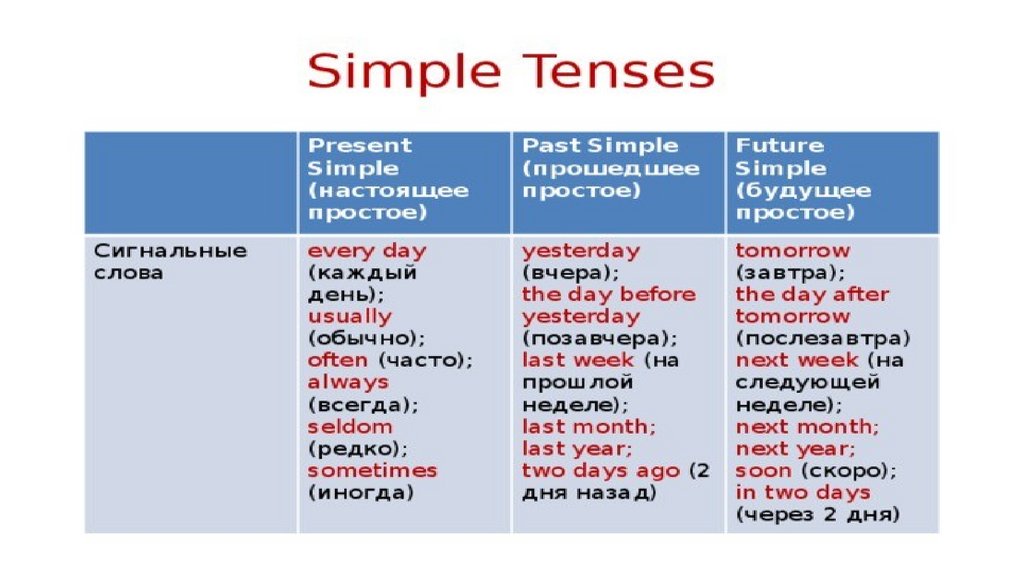 Simple Tenses

| | Present Simple (настоящее простое) | Past Simple (прошедшее простое) | Future Simple (будущее простое) |
|---|---|---|---|
| Сигнальные слова | every day (каждый день); usually (обычно); often (часто); always (всегда); seldom (редко); sometimes (иногда) | yesterday (вчера); the day before yesterday (позавчера); last week (на прошлой неделе); last month; last year; two days ago (2 дня назад) | tomorrow (завтра); the day after tomorrow (послезавтра) next week (на следующей неделе); next month; next year; soon (скоро); in two days (через 2 дня) |